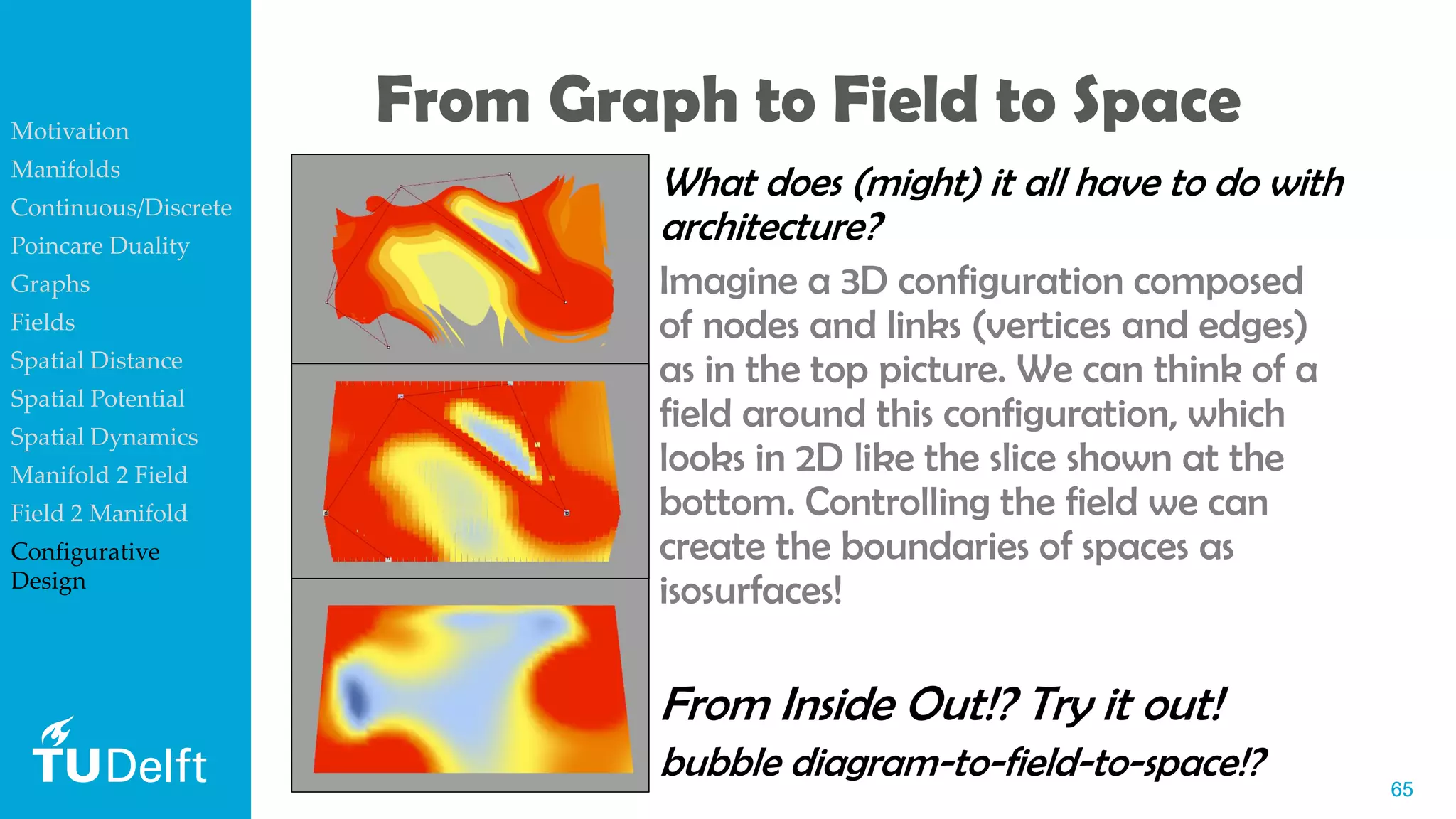 Motivation
Manifolds
Continuous/Discrete
Poincare Duality
Graphs
Fields
Spatial Distance
Spatial Potential
Spatial Dynamics
Manifold 2 Field
Field 2 Manifold
Configurative Design

TUDelft

From Graph to Field to Space

What does (might) it all have to do with architecture?

Imagine a 3D configuration composed of nodes and links (vertices and edges) as in the top picture. We can think of a field around this configuration, which looks in 2D like the slice shown at the bottom. Controlling the field we can create the boundaries of spaces as isosurfaces!

From Inside Out!? Try it out!
bubble diagram-to-field-to-space!?

65